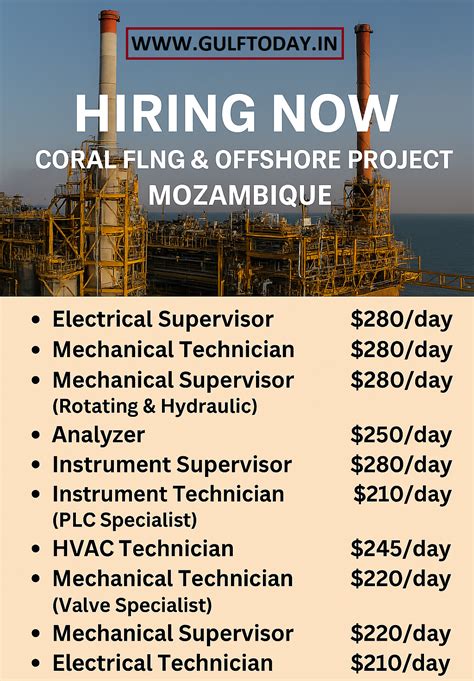 WWW.GULFTODAY.IN

HIRING NOW

CORAL FLNG & OFFSHORE PROJECT MOZAMBIQUE

- Electrical Supervisor $280/day
- Mechanical Technician $280/day
- Mechanical Supervisor (Rotating & Hydraulic) $280/day
- Analyzer $250/day
- Instrument Supervisor $280/day
- Instrument Technician (PLC Specialist) $210/day
- HVAC Technician $245/day
- Mechanical Technician (Valve Specialist) $220/day
- Mechanical Supervisor $220/day
- Electrical Technician $210/day